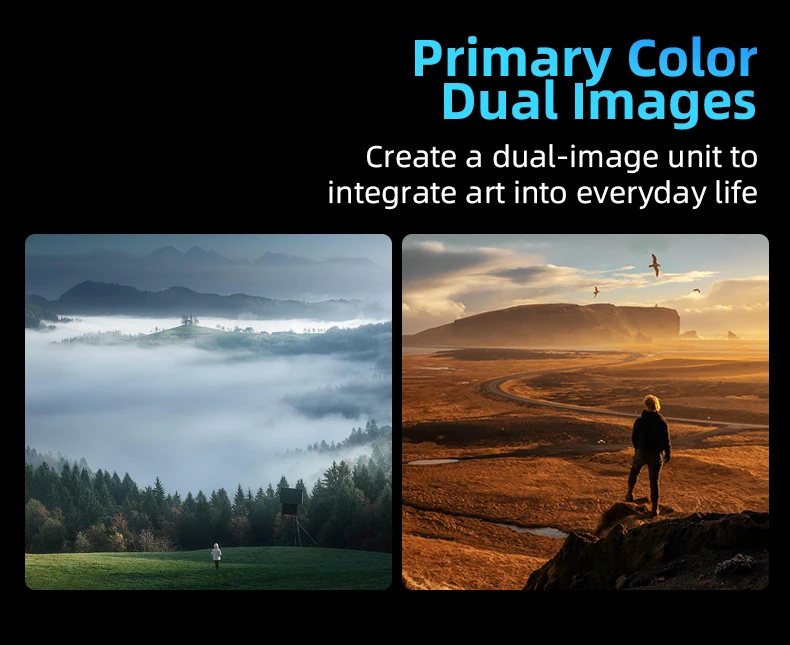 Primary Color
Dual Images

Create a dual-image unit to integrate art into everyday life